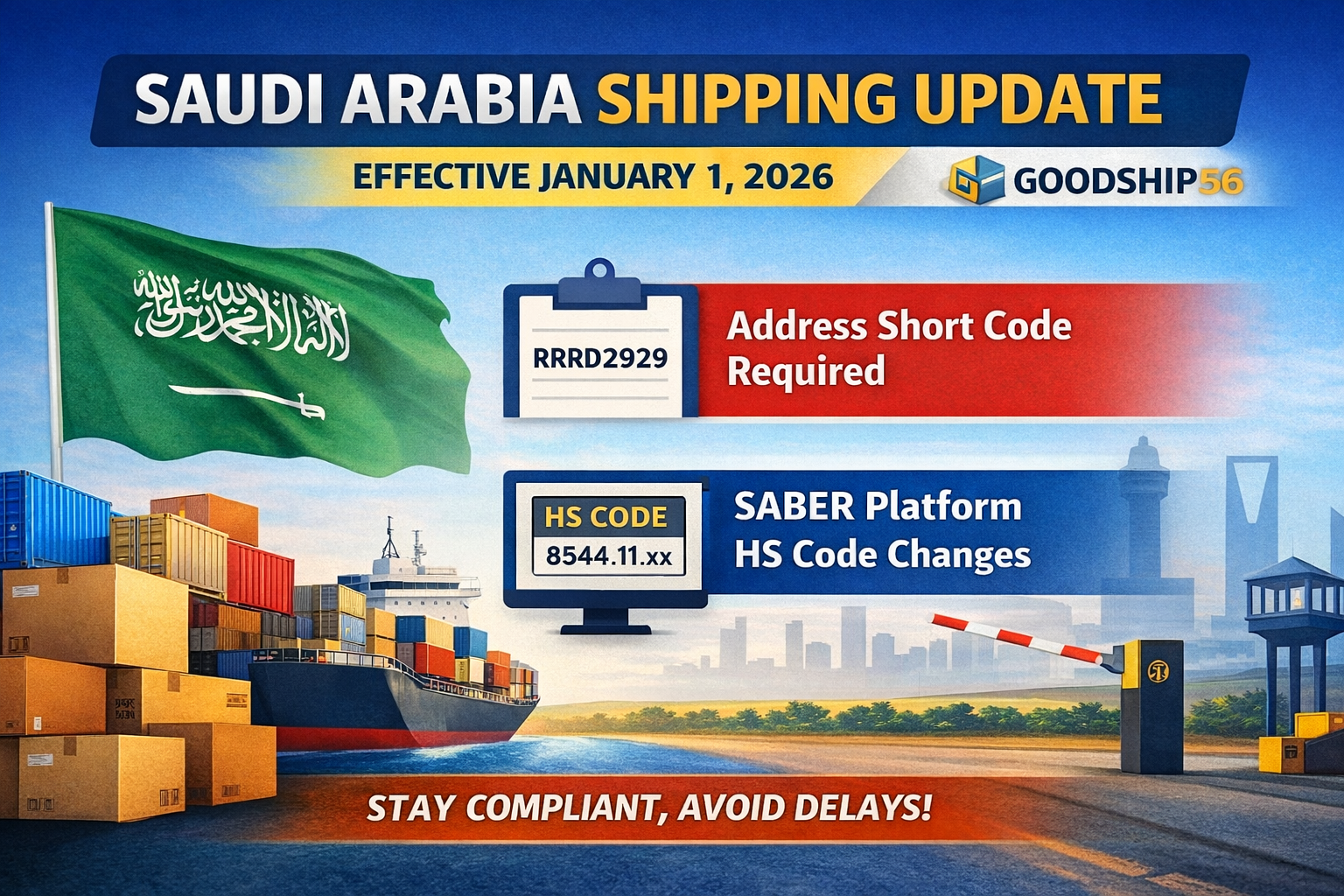 SAUDI ARABIA SHIPPING UPDATE

EFFECTIVE JANUARY 1, 2026

GOODSHIP56

لا إله إلا الله محمد رسول الله

RRRD2929

Address Short Code Required

HS CODE
8544.11.xx

SABER Platform HS Code Changes

STAY COMPLIANT, AVOID DELAYS!